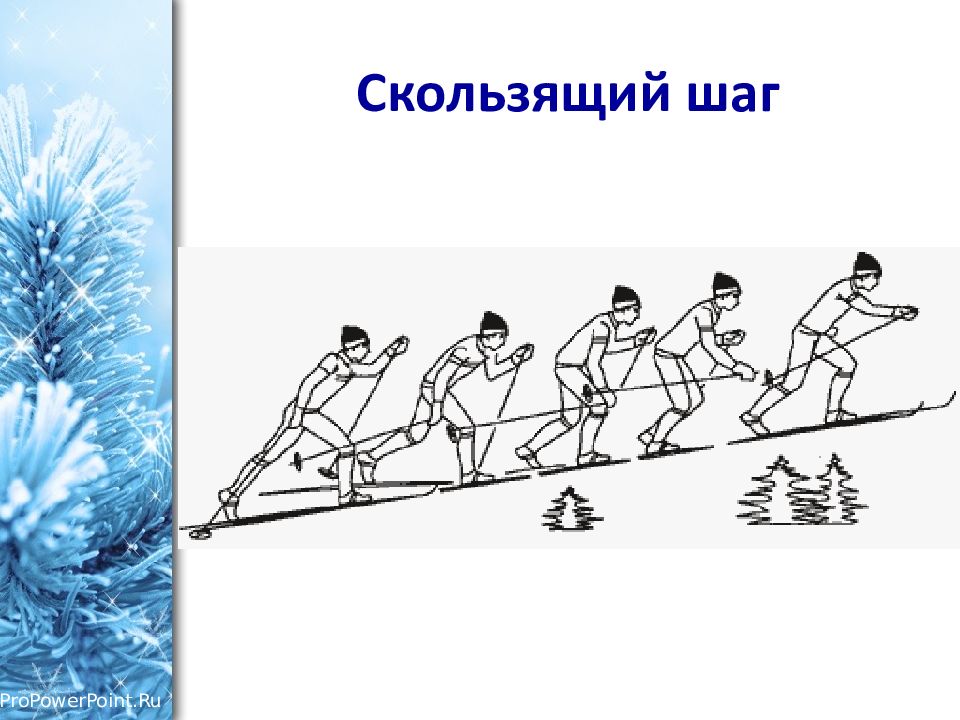 Скользящий шаг

ProPowerPoint.Ru